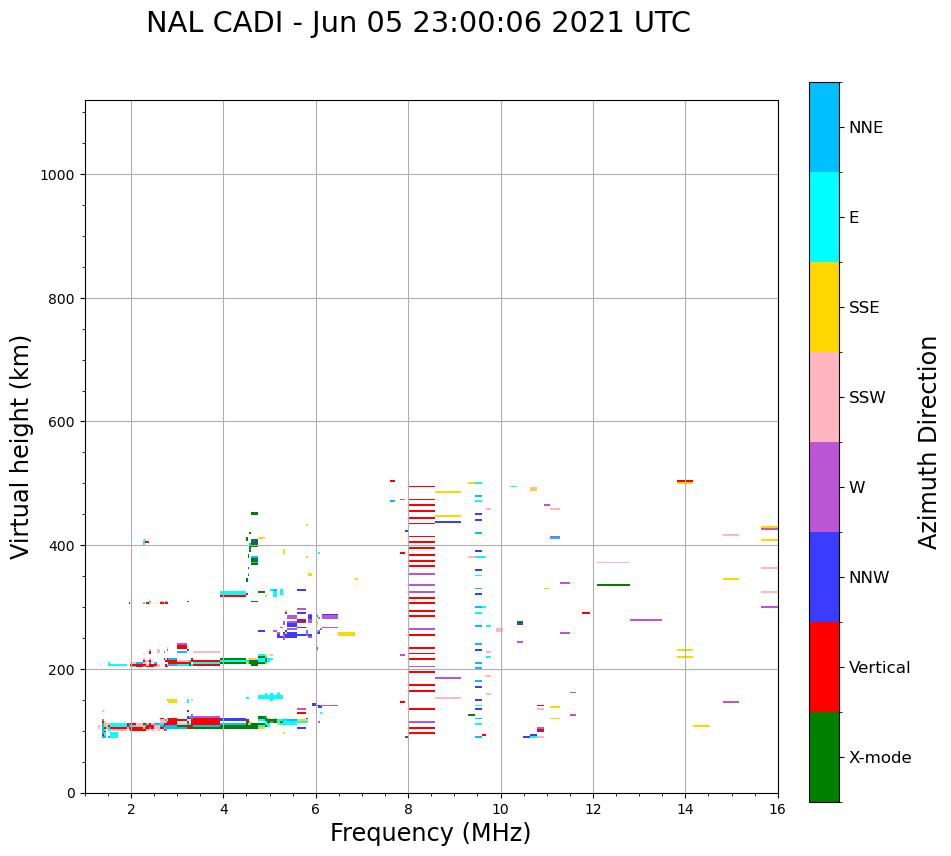 NAL CADI - Jun 05 23:00:06 2021 UTC

Virtual height (km)

1000
800
600
400
200
0

2
4
6
8
10
12
14
16

Frequency (MHz)

NNE
E
SSE
SSW
W
NNW
Vertical
X-mode

Azimuth Direction